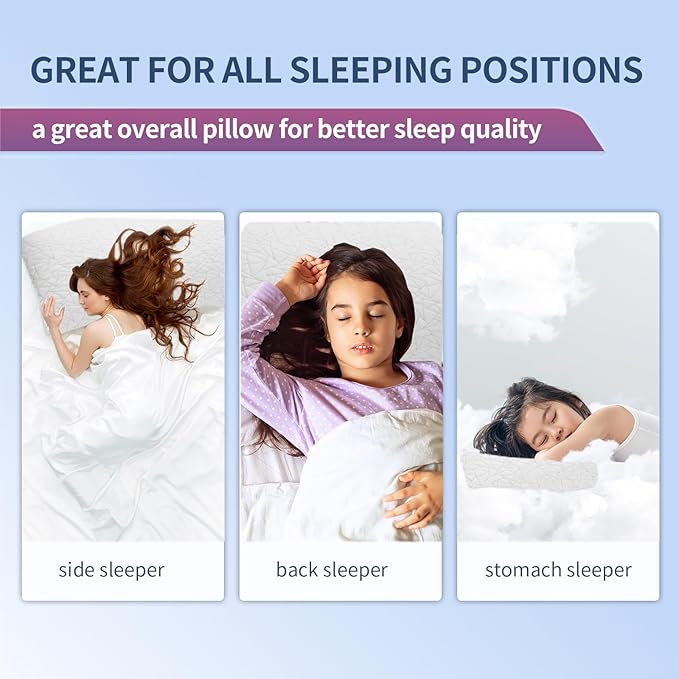 GREAT FOR ALL SLEEPING POSITIONS

a great overall pillow for better sleep quality

side sleeper

back sleeper

stomach sleeper